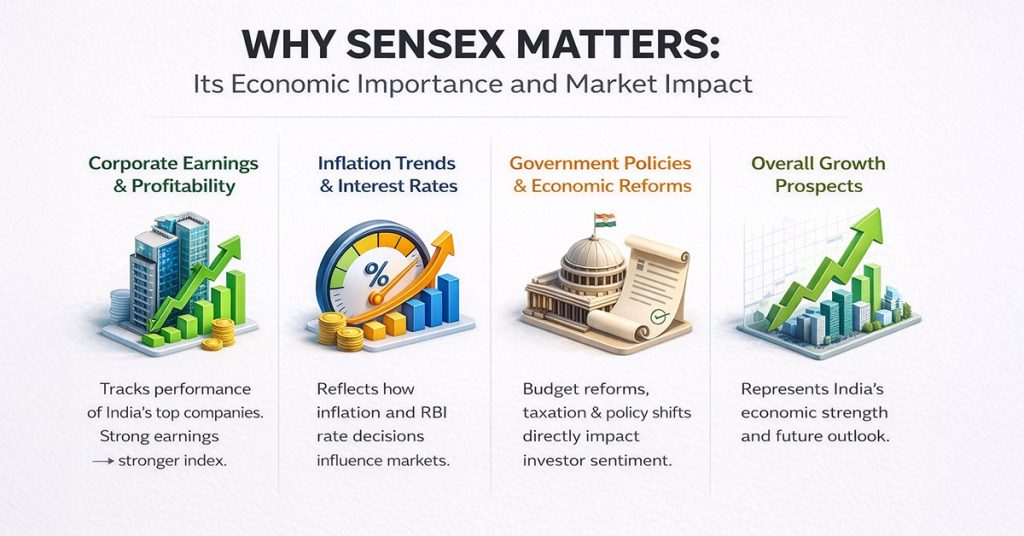 WHY SENSEX MATTERS:
Its Economic Importance and Market Impact

Corporate Earnings & Profitability

Tracks performance of India's top companies. Strong earnings → stronger index.

Inflation Trends & Interest Rates

%

Reflects how inflation and RBI rate decisions influence markets.

Government Policies & Economic Reforms

Budget reforms, taxation & policy shifts directly impact investor sentiment.

Overall Growth Prospects

Represents India's economic strength and future outlook.